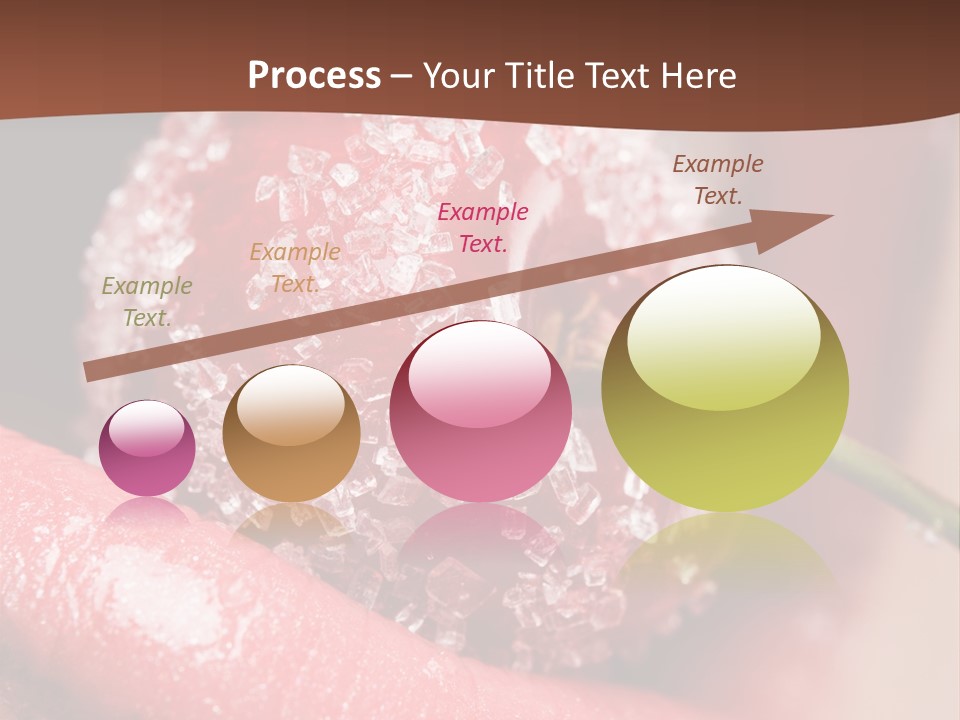 Process – Your Title Text Here

Example Text.

Example Text.

Example Text.

Example Text.